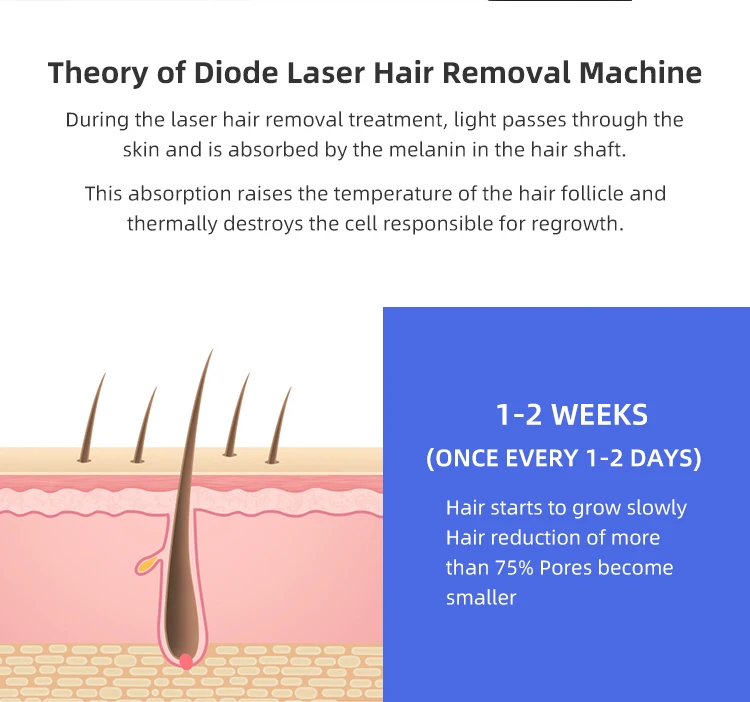 Theory of Diode Laser Hair Removal Machine

During the laser hair removal treatment, light passes through the skin and is absorbed by the melanin in the hair shaft.

This absorption raises the temperature of the hair follicle and thermally destroys the cell responsible for regrowth.

1-2 WEEKS
(ONCE EVERY 1-2 DAYS)

Hair starts to grow slowly
Hair reduction of more than 75% Pores become smaller